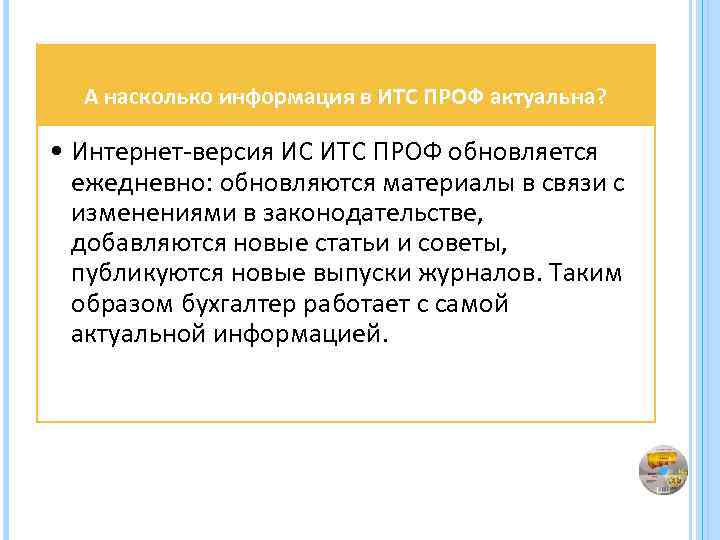 А насколько информация в ИТС ПРОФ актуальна?

• Интернет-версия ИС ИТС ПРОФ обновляется ежедневно: обновляются материалы в связи с изменениями в законодательстве, добавляются новые статьи и советы, публикуются новые выпуски журналов. Таким образом бухгалтер работает с самой актуальной информацией.